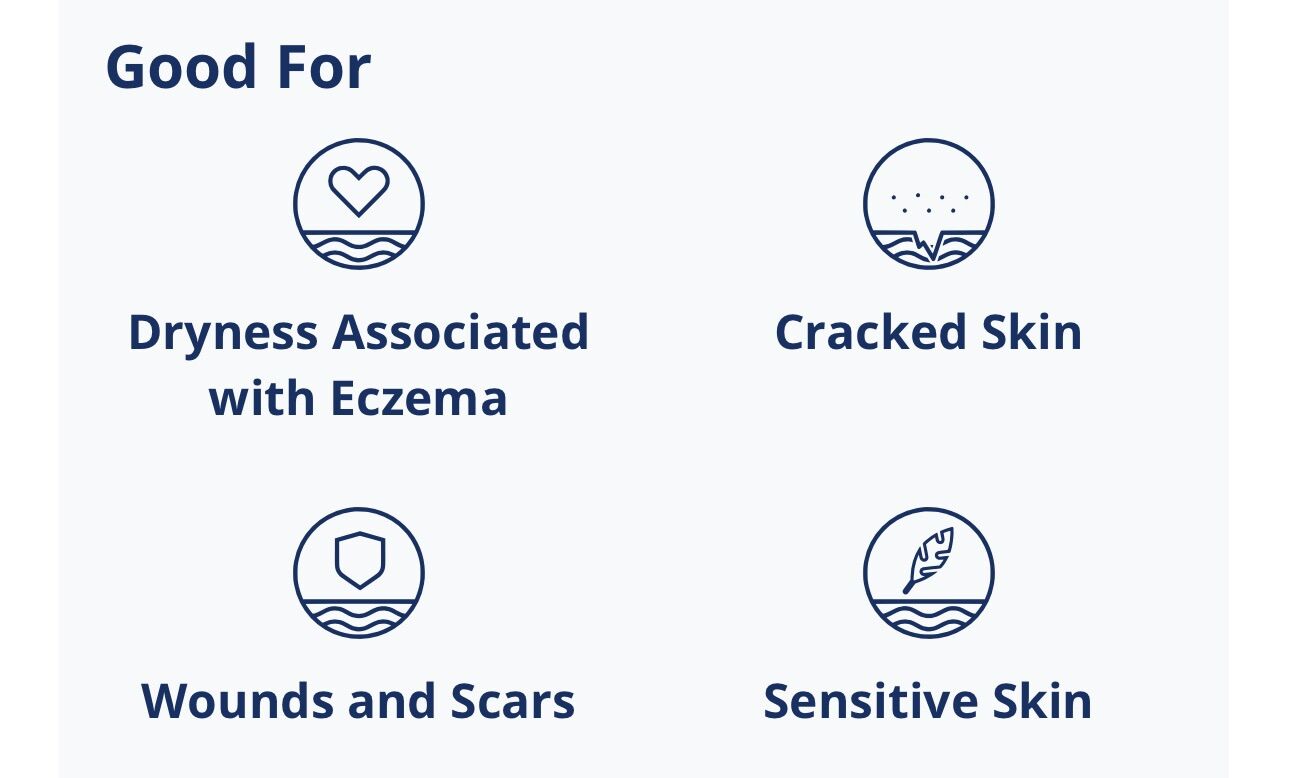 Good For

Dryness Associated with Eczema

Cracked Skin

Wounds and Scars

Sensitive Skin